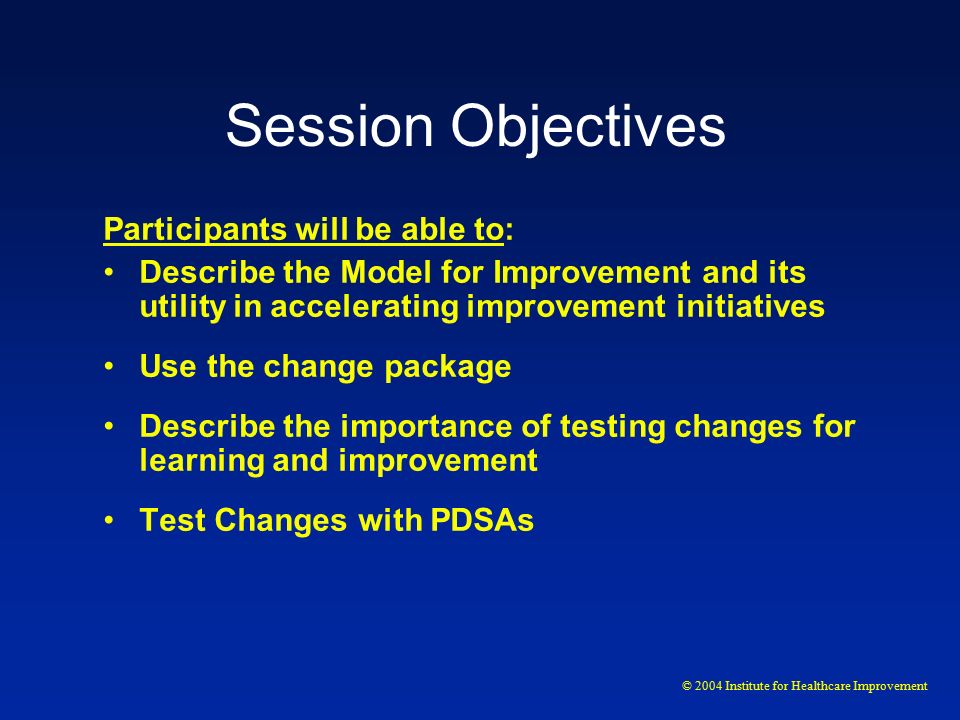 Session Objectives

Participants will be able to:

• Describe the Model for Improvement and its utility in accelerating improvement initiatives

• Use the change package

• Describe the importance of testing changes for learning and improvement

• Test Changes with PDSAs

© 2004 Institute for Healthcare Improvement